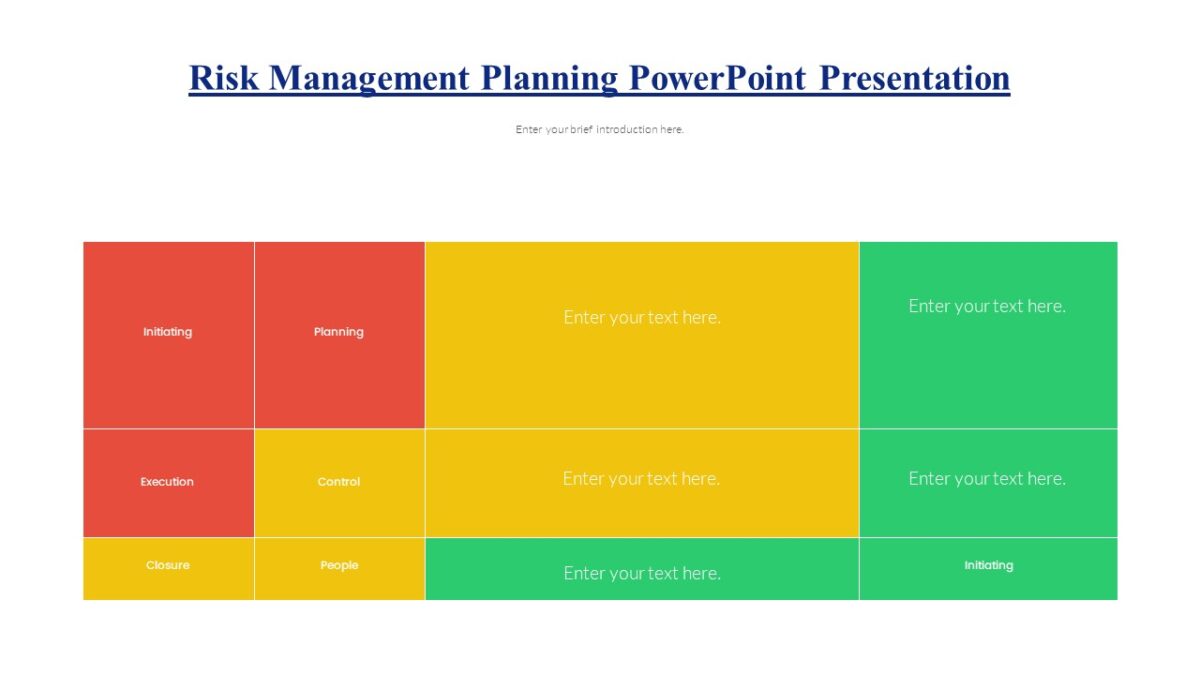 Risk Management Planning PowerPoint Presentation

Enter your brief introduction here.

| Initiating | Planning | Enter your text here. | Enter your text here. |
|---|---|---|---|
| Execution | Control | Enter your text here. | Enter your text here. |
| Closure | People | Enter your text here. | Initiating |